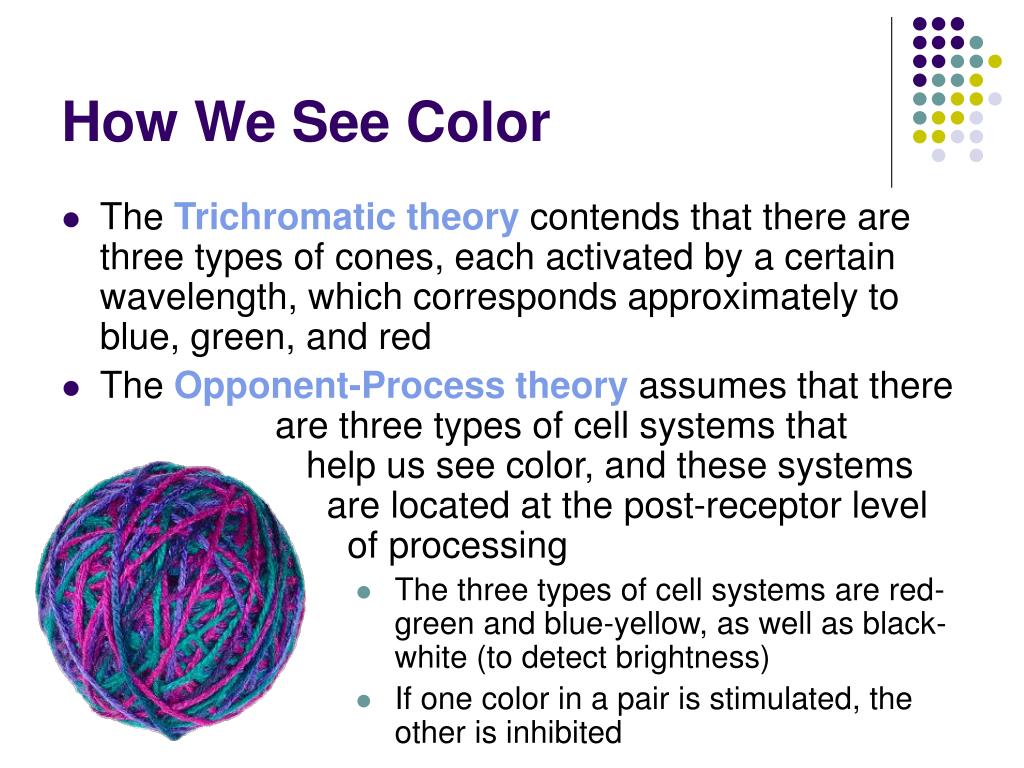 How We See Color

- The Trichromatic theory contends that there are three types of cones, each activated by a certain wavelength, which corresponds approximately to blue, green, and red
- The Opponent-Process theory assumes that there are three types of cell systems that help us see color, and these systems are located at the post-receptor level of processing
  - The three types of cell systems are red-green and blue-yellow, as well as black-white (to detect brightness)
  - If one color in a pair is stimulated, the other is inhibited